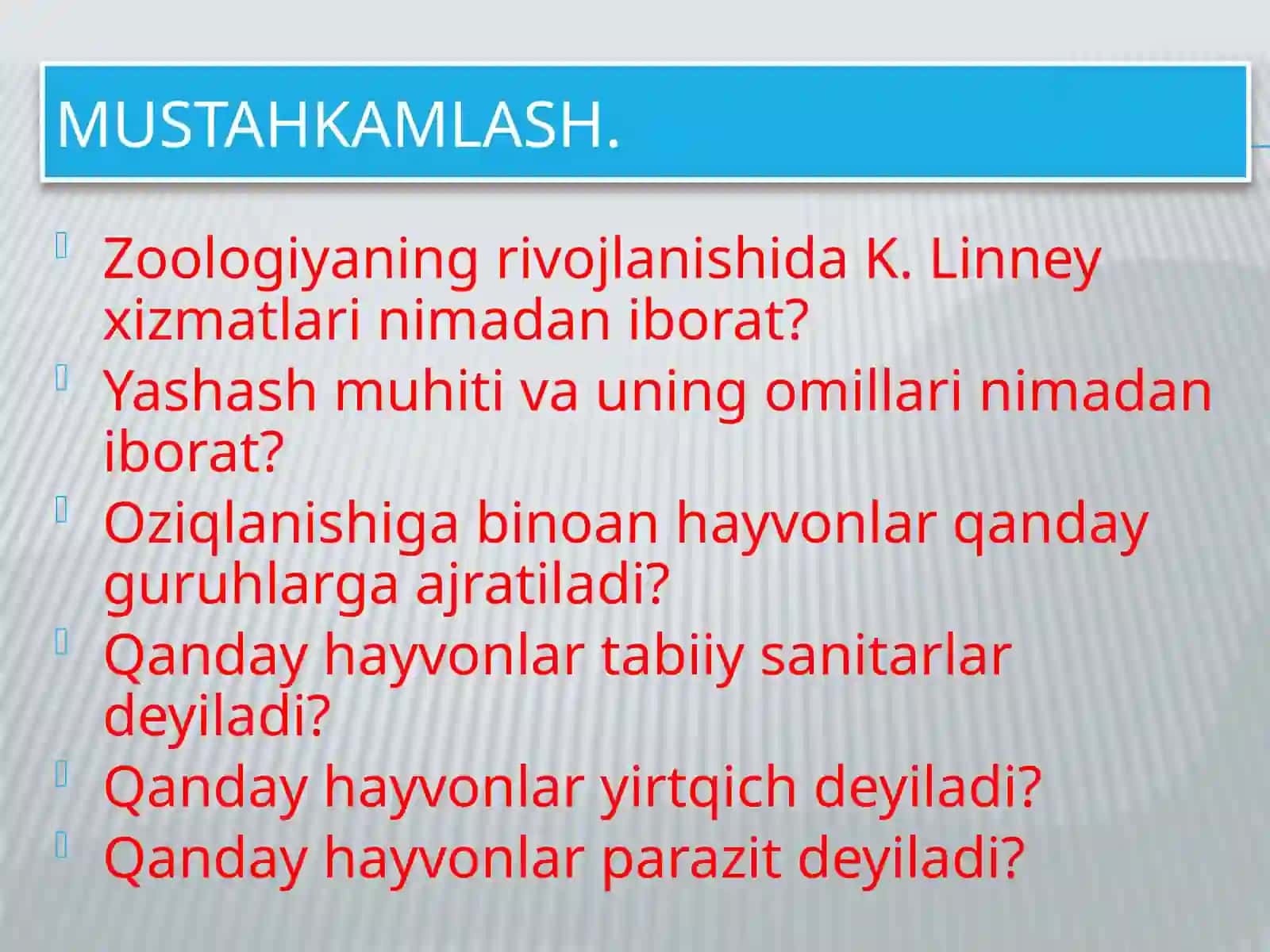 MUSTAHKAMLASH.

Zoologiyaning rivojlanishida K. Linney xizmatlari nimadan iborat?

Yashash muhiti va uning omillari nimadan iborat?

Oziqlanishiga binoan hayvonlar qanday guruhlarga ajratiladi?

Qanday hayvonlar tabiiy sanitarlar deyiladi?

Qanday hayvonlar yirtqich deyiladi?

Qanday hayvonlar parazit deyiladi?